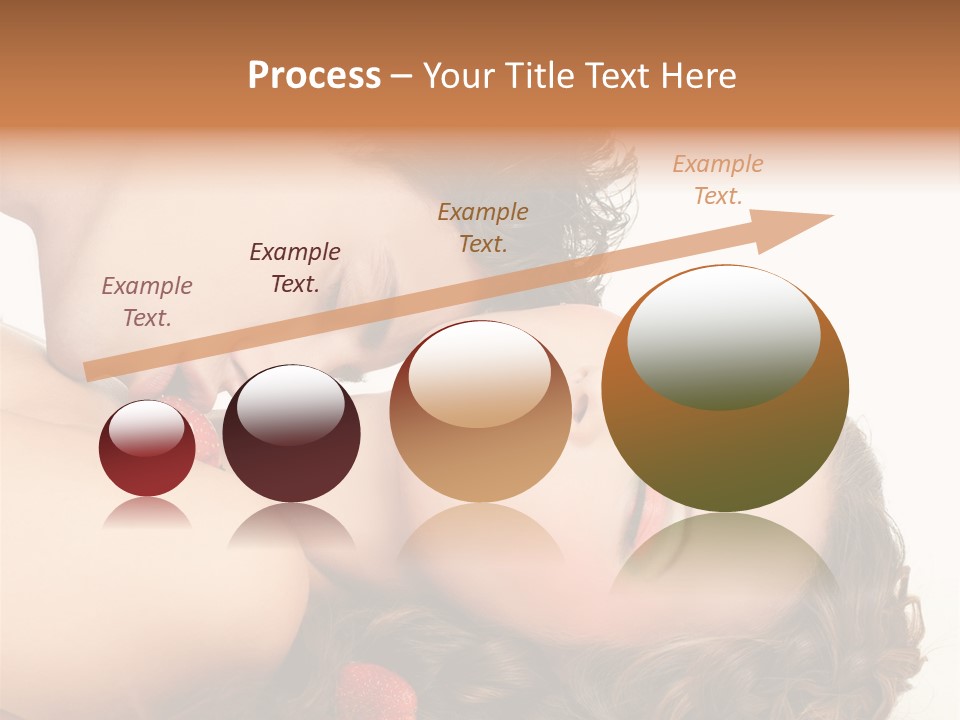 Process – Your Title Text Here

Example Text.

Example Text.

Example Text.

Example Text.